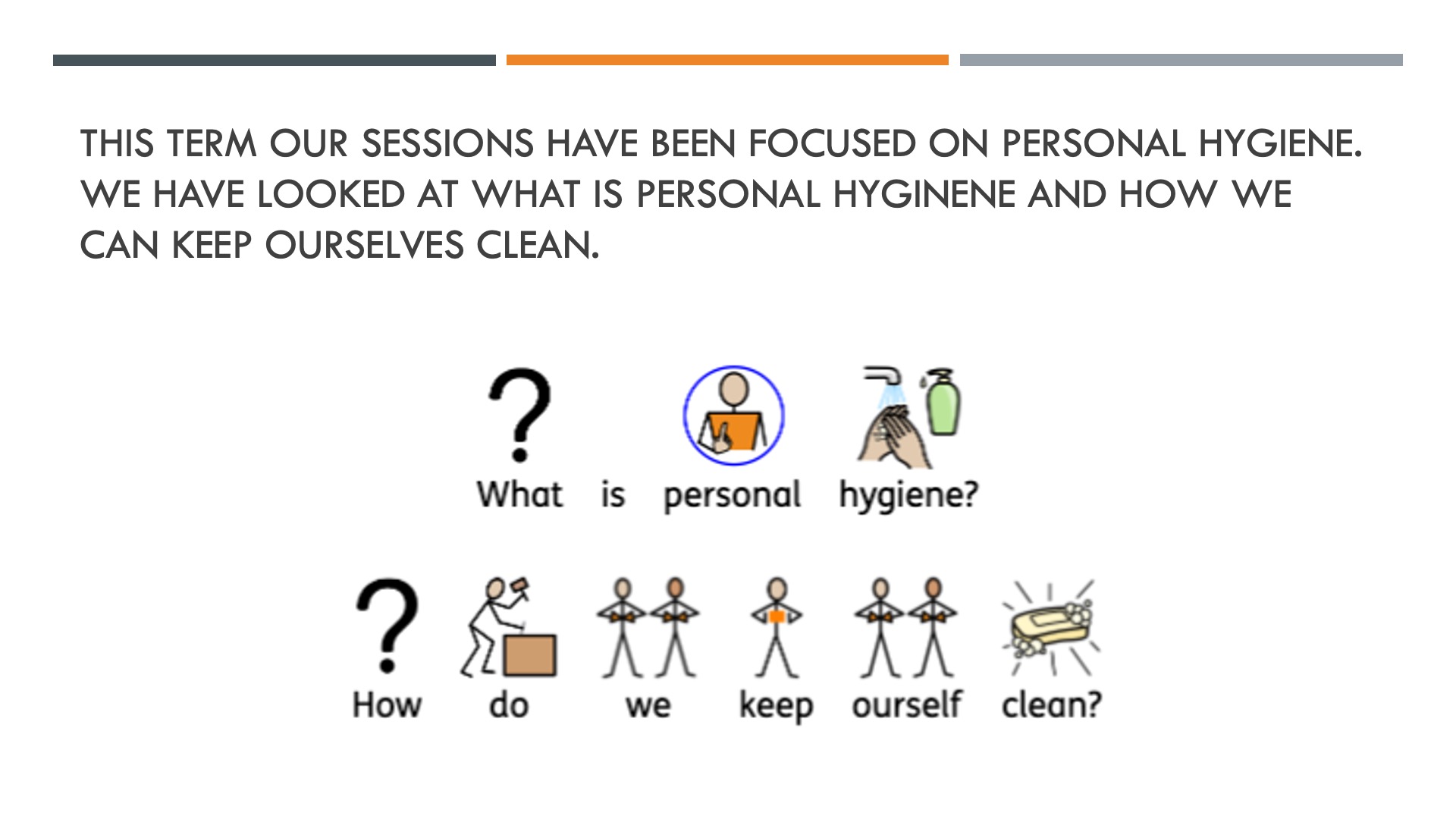 THIS TERM OUR SESSIONS HAVE BEEN FOCUSED ON PERSONAL HYGIENE. WE HAVE LOOKED AT WHAT IS PERSONAL HYGINENE AND HOW WE CAN KEEP OURSELVES CLEAN.

What is personal hygiene?

How do we keep ourself clean?